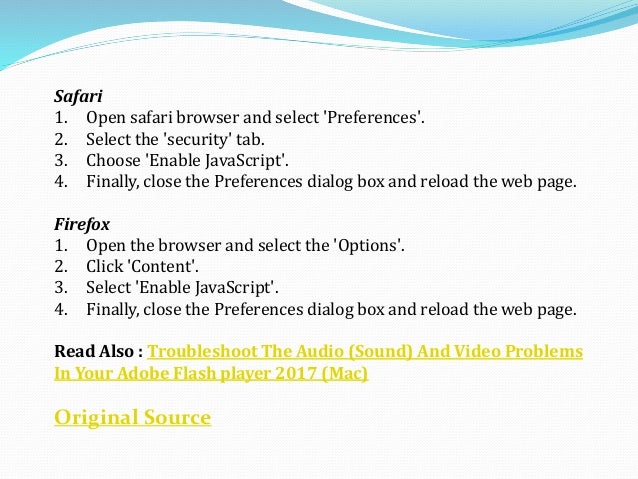 Safari
1. Open safari browser and select 'Preferences'.
2. Select the 'security' tab.
3. Choose 'Enable JavaScript'.
4. Finally, close the Preferences dialog box and reload the web page.

Firefox
1. Open the browser and select the 'Options'.
2. Click 'Content'.
3. Select 'Enable JavaScript'.
4. Finally, close the Preferences dialog box and reload the web page.

Read Also : Troubleshoot The Audio (Sound) And Video Problems In Your Adobe Flash player 2017 (Mac)

Original Source